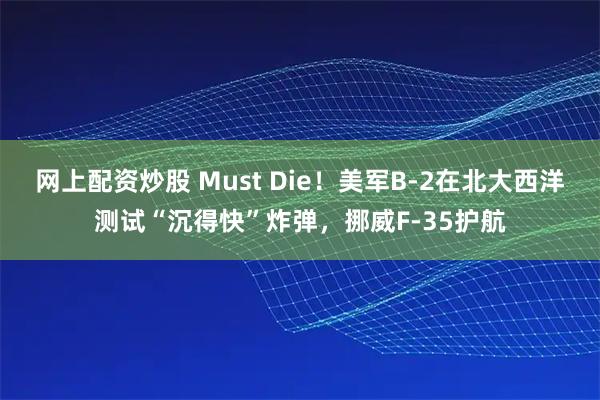 网上配资炒股 Must Die！美军B-2在北大西洋测试“沉得快”炸弹，挪威F-35护航